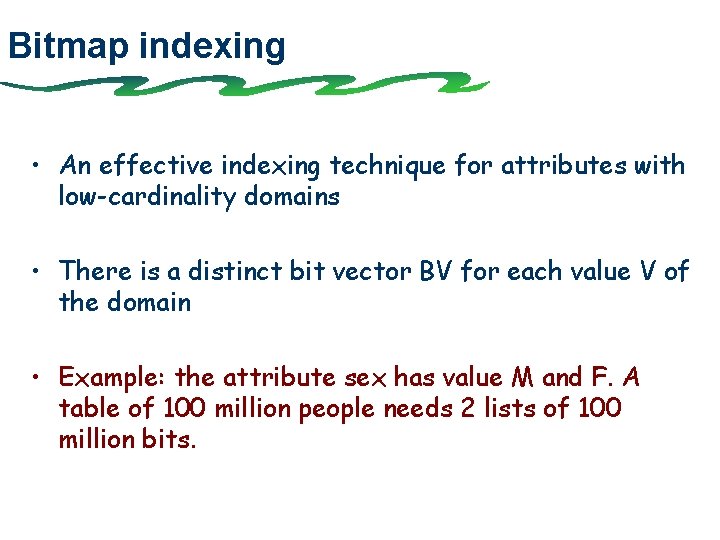 Bitmap indexing

• An effective indexing technique for attributes with low-cardinality domains

• There is a distinct bit vector BV for each value V of the domain

• Example: the attribute sex has value M and F. A table of 100 million people needs 2 lists of 100 million bits.